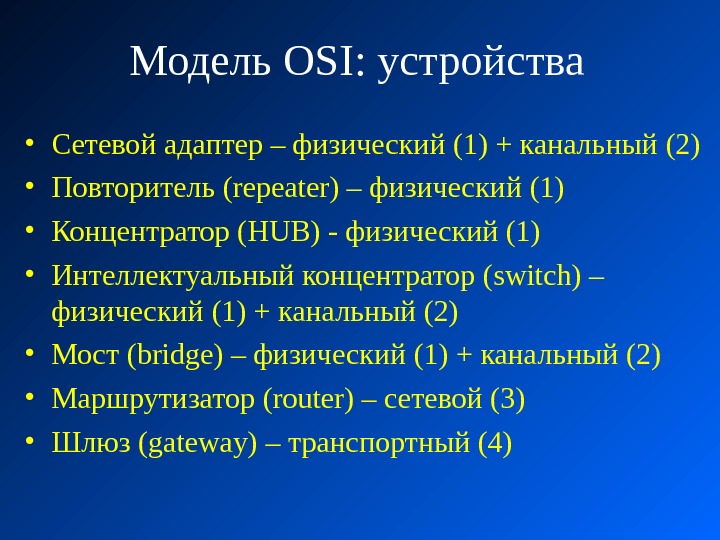 Модель OSI: устройства

• Сетевой адаптер – физический (1) + канальный (2)
• Повторитель (repeater) – физический (1)
• Концентратор (HUB) - физический (1)
• Интеллектуальный концентратор (switch) – физический (1) + канальный (2)
• Мост (bridge) – физический (1) + канальный (2)
• Маршрутизатор (router) – сетевой (3)
• Шлюз (gateway) – транспортный (4)